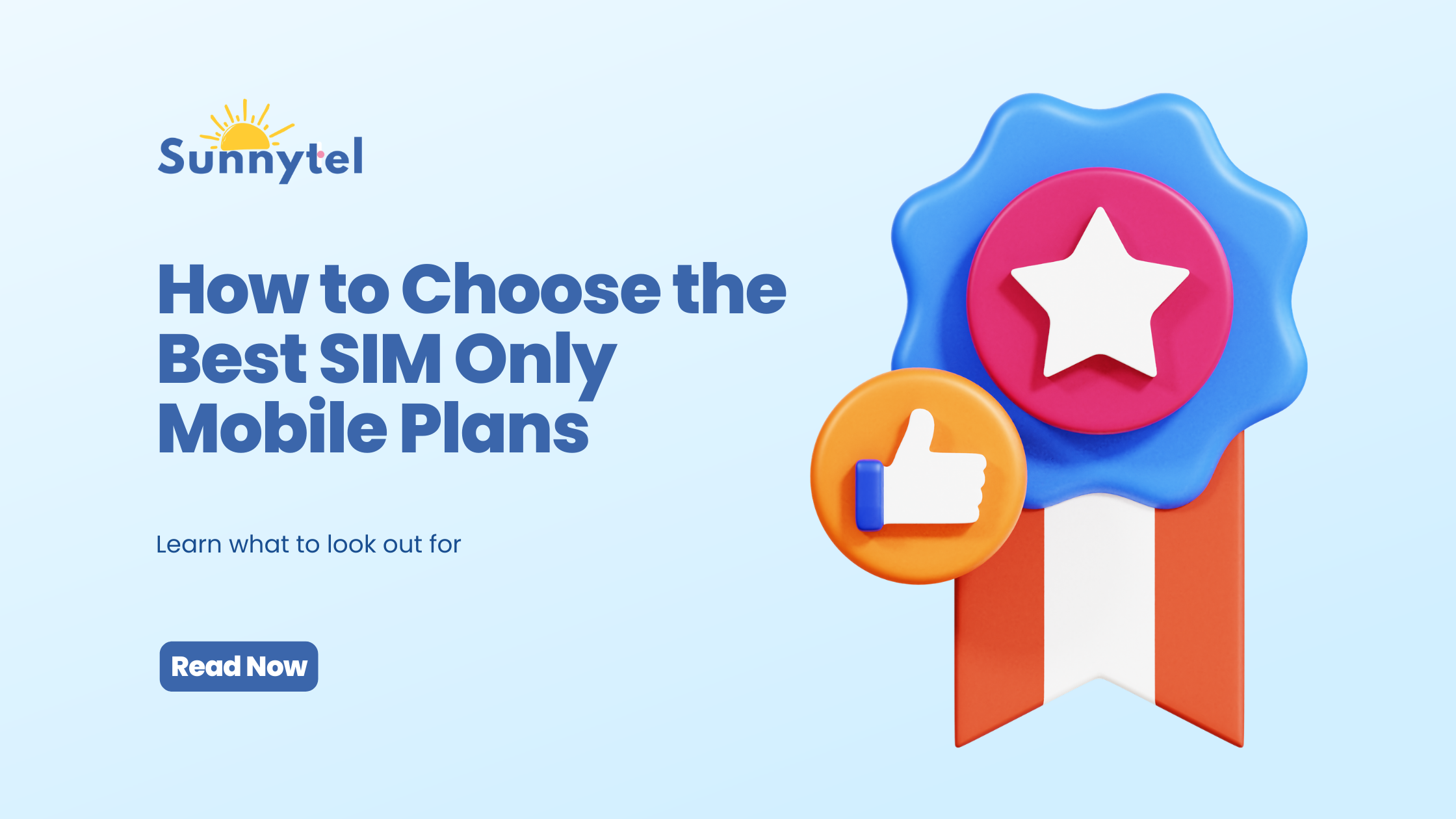 Sunnytel

How to Choose the Best SIM Only Mobile Plans

Learn what to look out for

Read Now